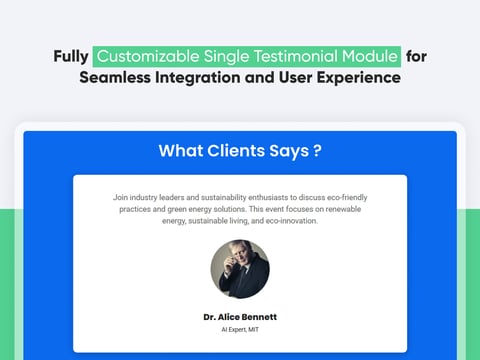 Fully Customizable Single Testimonial Module for Seamless Integration and User Experience

What Clients Says ?

Join industry leaders and sustainability enthusiasts to discuss eco-friendly practices and green energy solutions. This event focuses on renewable energy, sustainable living, and eco-innovation.

Dr. Alice Bennett

AI Expert, MIT